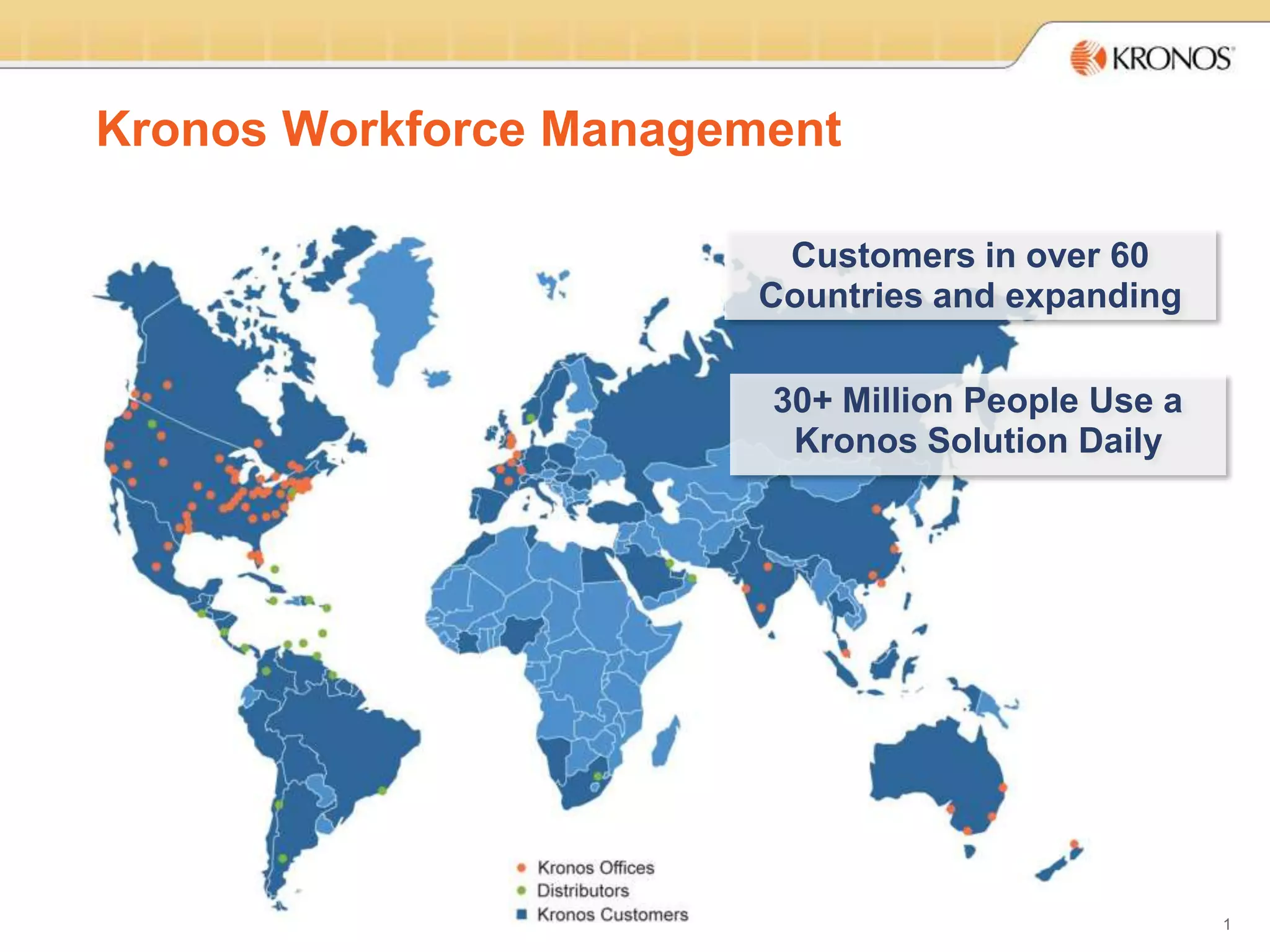 KRONOS

Kronos Workforce Management

Customers in over 60 Countries and expanding

30+ Million People Use a Kronos Solution Daily

Kronos Offices
Distributors
Kronos Customers

1